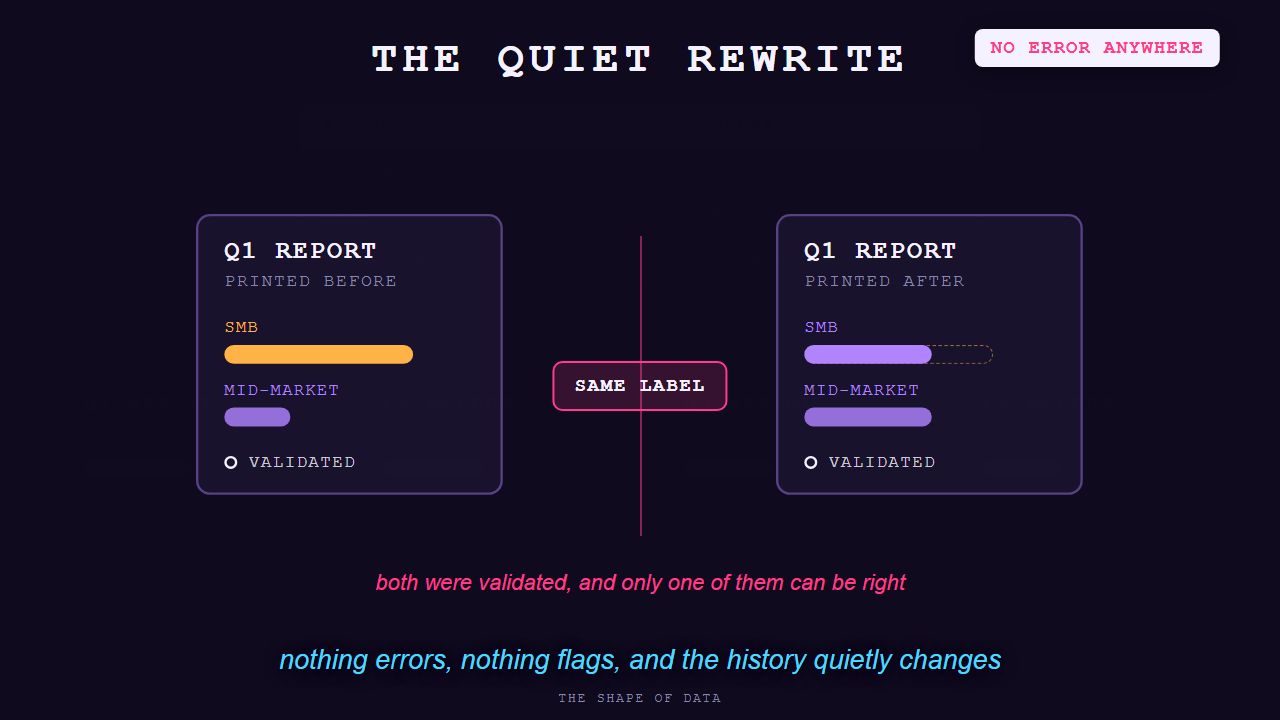 THE QUIET REWRITE

NO ERROR ANYWHERE

Q1 REPORT
PRINTED BEFORE
SMB
MID-MARKET
VALIDATED

SAME LABEL

Q1 REPORT
PRINTED AFTER
SMB
MID-MARKET
VALIDATED

both were validated, and only one of them can be right

nothing errors, nothing flags, and the history quietly changes

THE SHAPE OF DATA